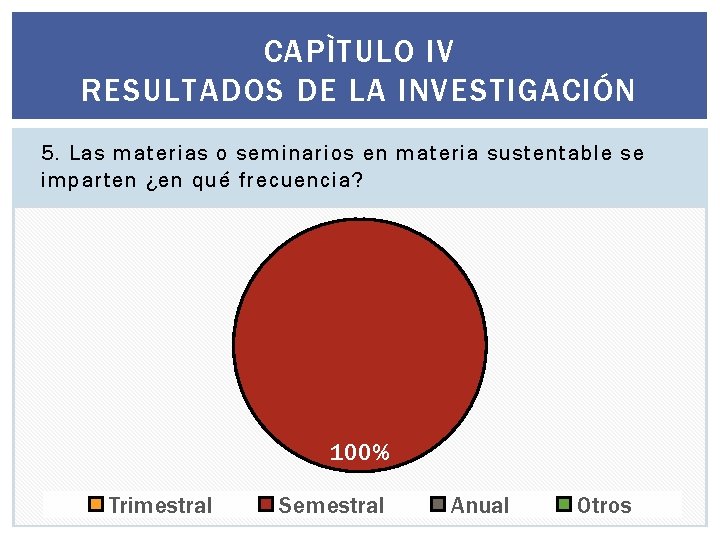 CAPÌTULO IV
RESULTADOS DE LA INVESTIGACIÓN

5. Las materias o seminarios en materia sustentable se imparten ¿en qué frecuencia?

100%

Trimestral Semestral Anual Otros